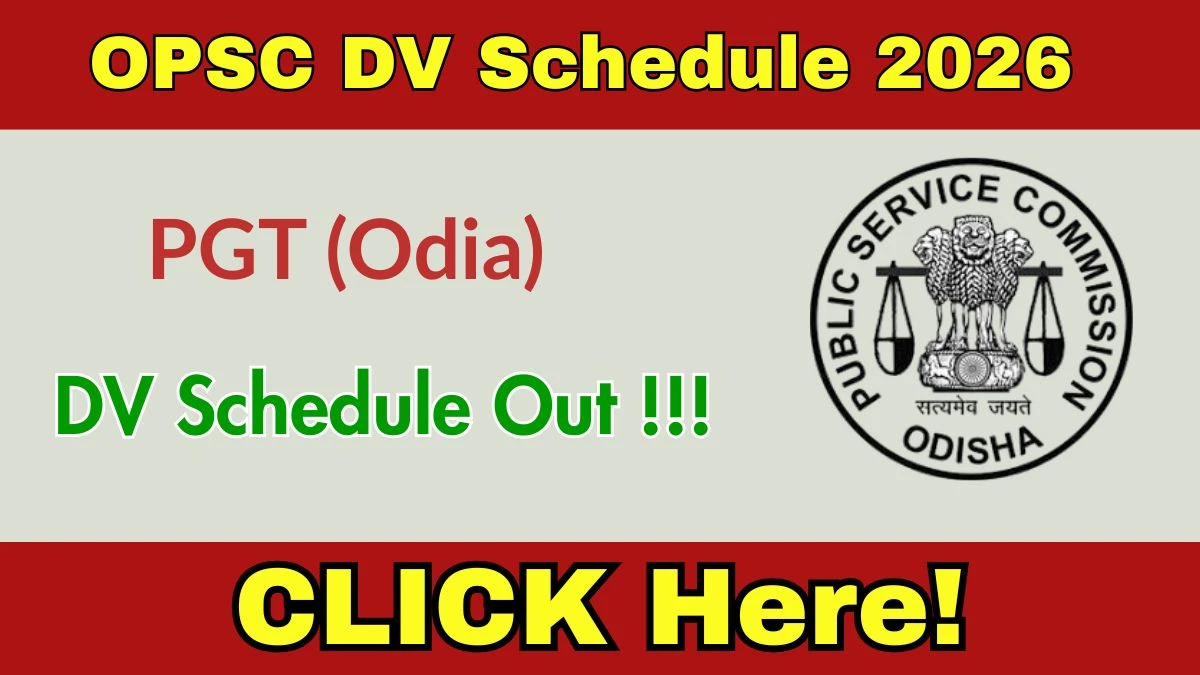 OPSC DV Schedule 2026

PGT (Odia)

DV Schedule Out !!!

PUBLIC SERVICE COMMISSION
सत्यमेव जयते
ODISHA

CLICK Here!